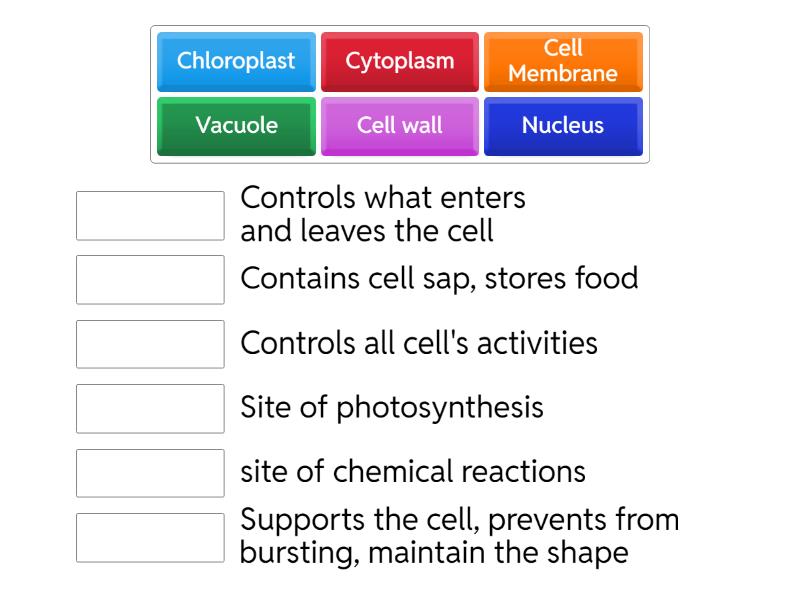 Chloroplast
Cytoplasm
Cell Membrane
Vacuole
Cell wall
Nucleus

Controls what enters and leaves the cell

Contains cell sap, stores food

Controls all cell's activities

Site of photosynthesis

site of chemical reactions

Supports the cell, prevents from bursting, maintain the shape